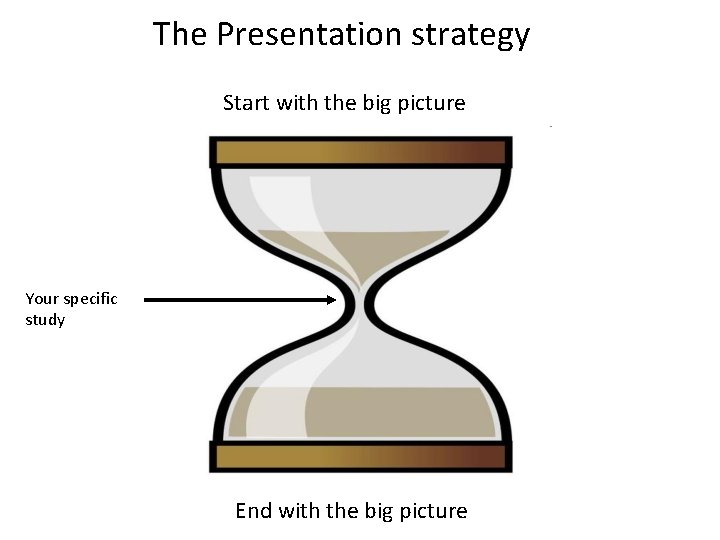 The Presentation strategy

Start with the big picture

Your specific study

End with the big picture